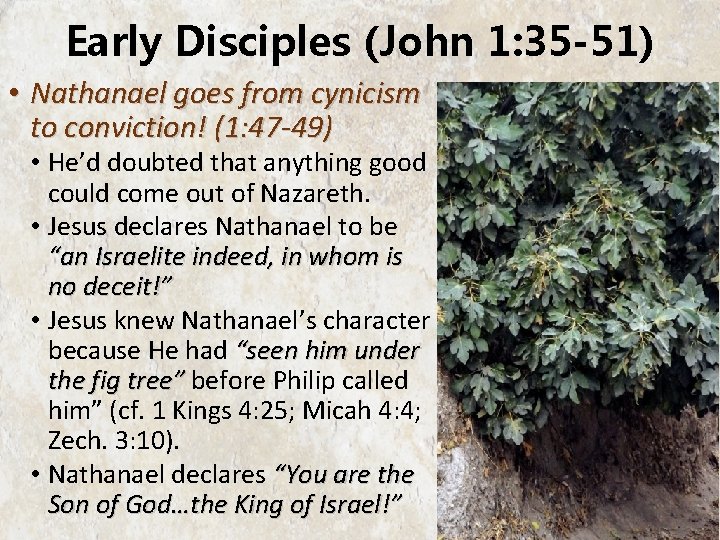 Early Disciples (John 1:35-51)

• Nathanael goes from cynicism to conviction! (1:47-49)
• He'd doubted that anything good could come out of Nazareth.
• Jesus declares Nathanael to be "an Israelite indeed, in whom is no deceit!"
• Jesus knew Nathanael's character because He had "seen him under the fig tree" before Philip called him" (cf. 1 Kings 4:25; Micah 4:4; Zech. 3:10).
• Nathanael declares "You are the Son of God…the King of Israel!"